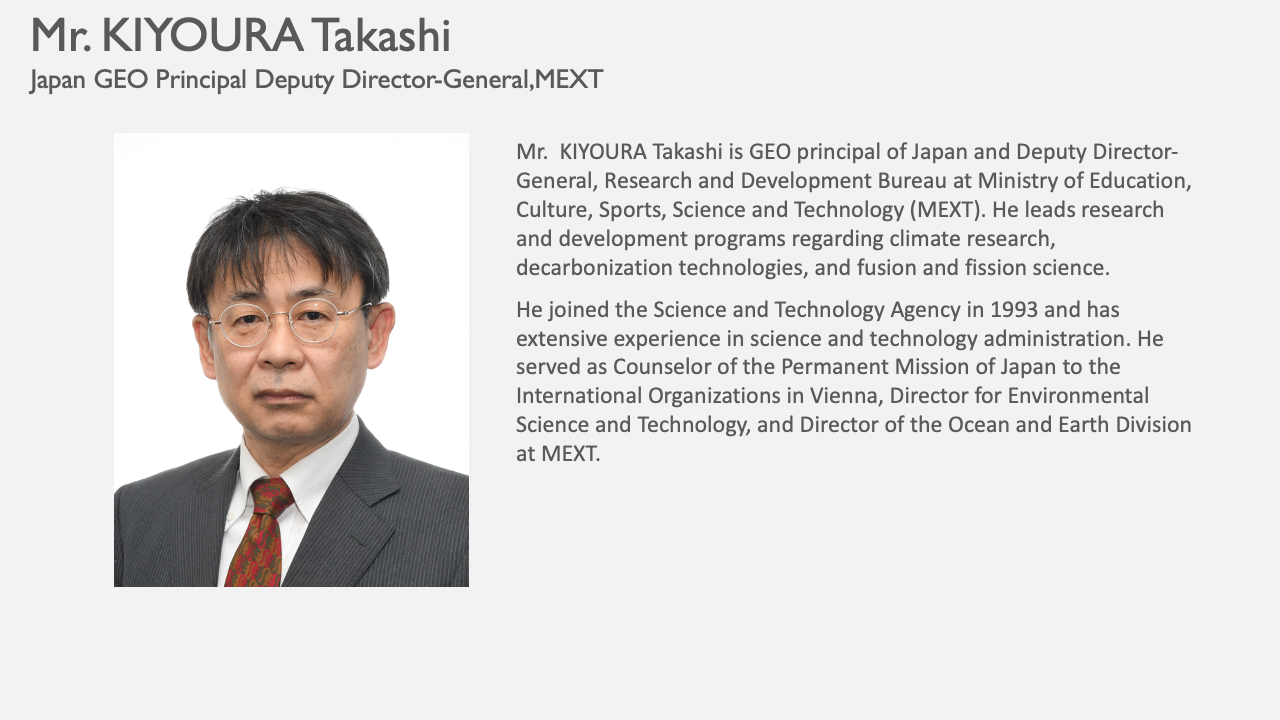 Mr. KIYOURA Takashi
Japan GEO Principal Deputy Director-General,MEXT

Mr. KIYOURA Takashi is GEO principal of Japan and Deputy Director-General, Research and Development Bureau at Ministry of Education, Culture, Sports, Science and Technology (MEXT). He leads research and development programs regarding climate research, decarbonization technologies, and fusion and fission science.

He joined the Science and Technology Agency in 1993 and has extensive experience in science and technology administration. He served as Counselor of the Permanent Mission of Japan to the International Organizations in Vienna, Director for Environmental Science and Technology, and Director of the Ocean and Earth Division at MEXT.